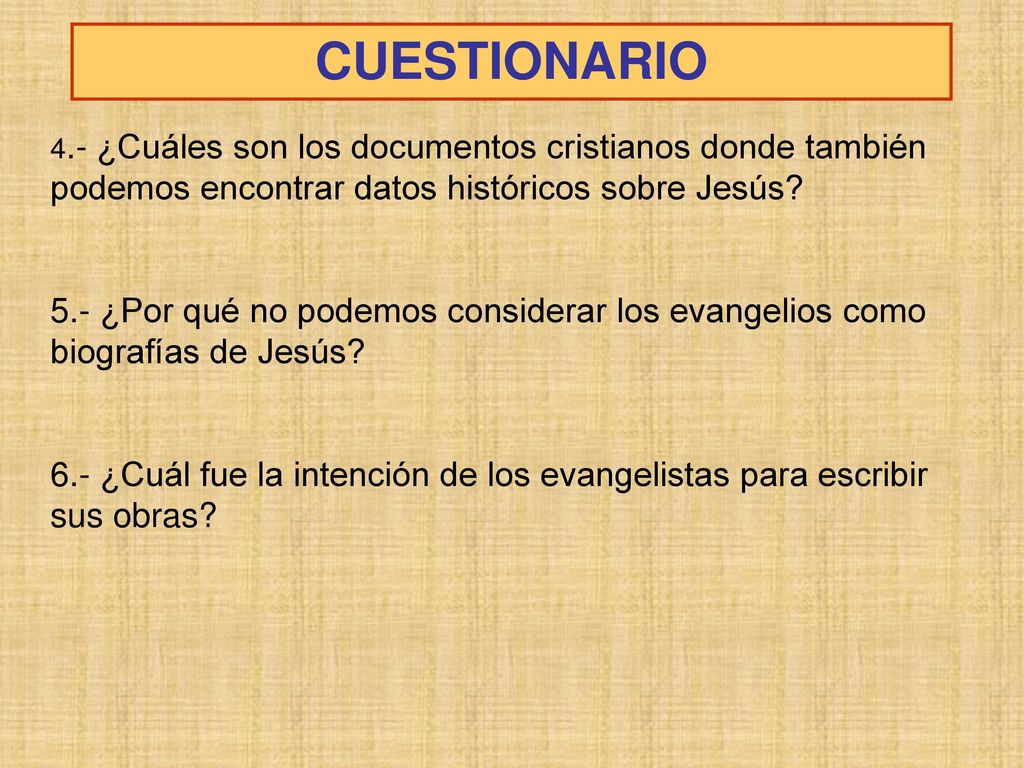 CUESTIONARIO

4.- ¿Cuáles son los documentos cristianos donde también podemos encontrar datos históricos sobre Jesús?

5.- ¿Por qué no podemos considerar los evangelios como biografías de Jesús?

6.- ¿Cuál fue la intención de los evangelistas para escribir sus obras?